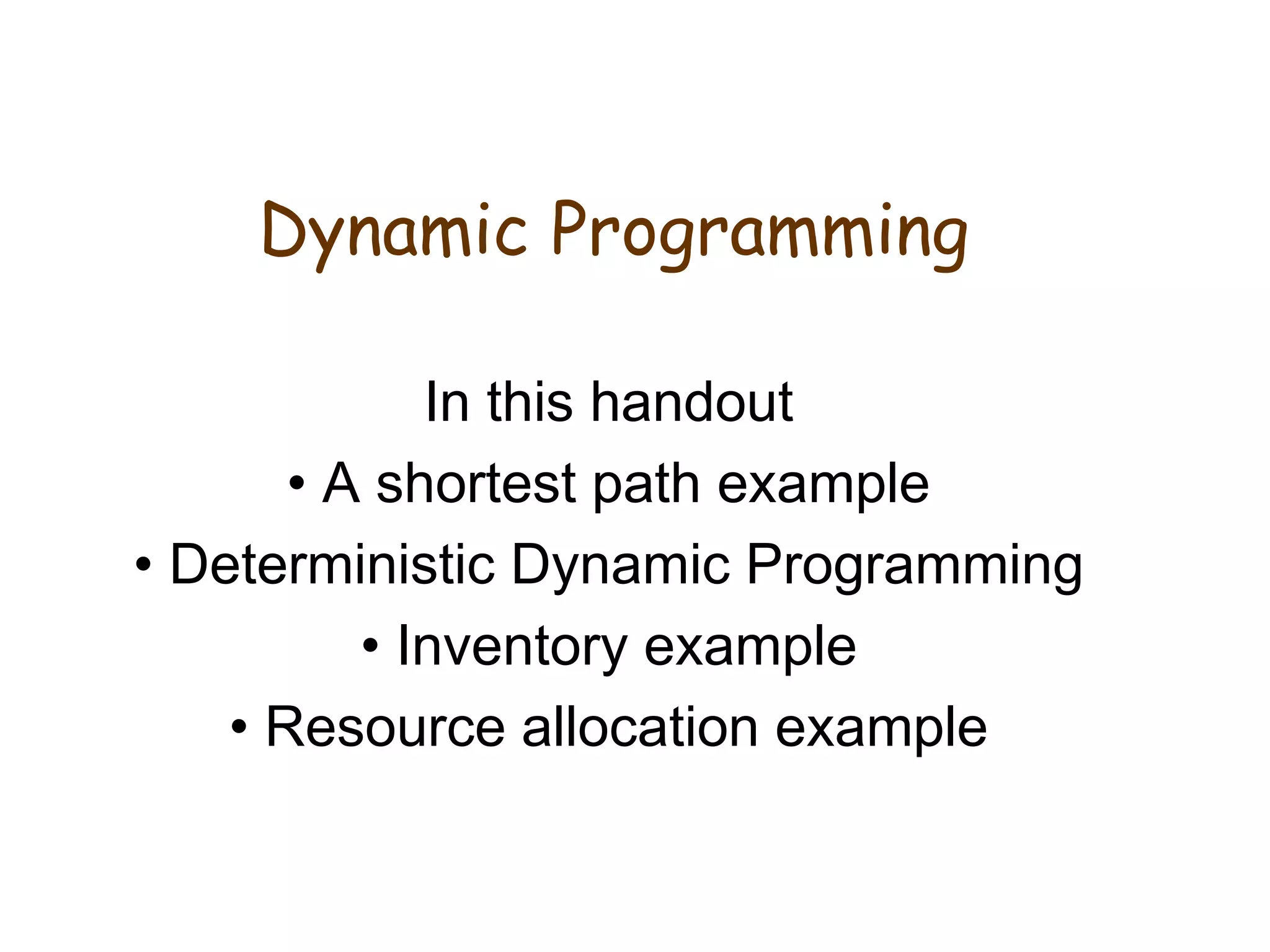 Dynamic Programming

In this handout
• A shortest path example
• Deterministic Dynamic Programming
• Inventory example
• Resource allocation example